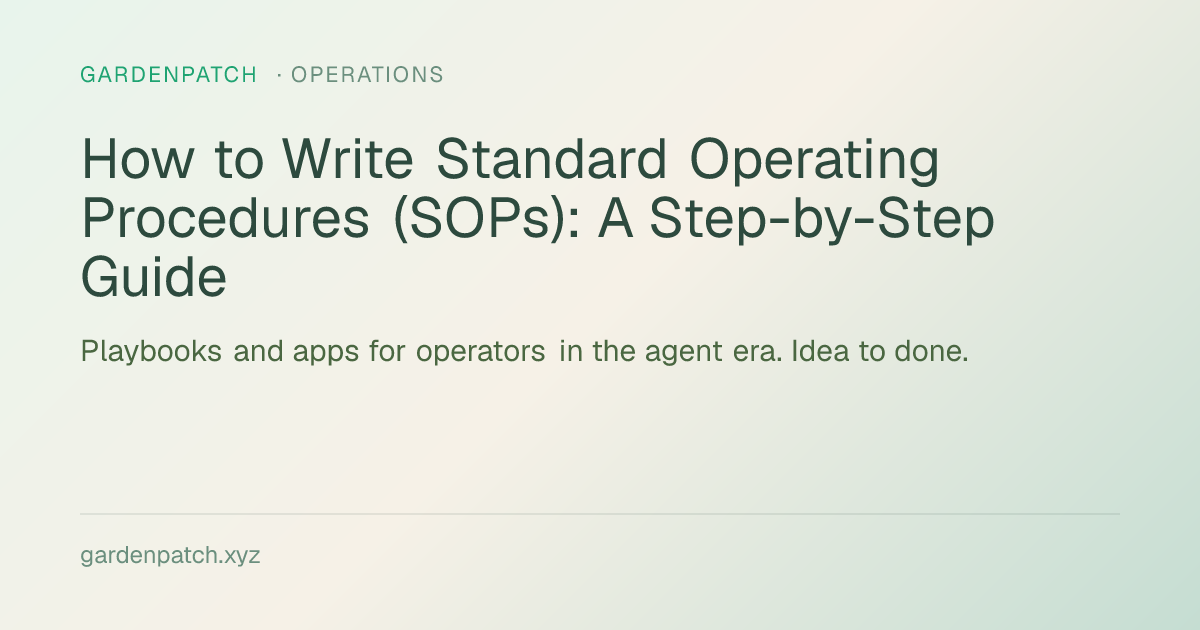 GARDENPATCH · OPERATIONS

How to Write Standard Operating Procedures (SOPs): A Step-by-Step Guide

Playbooks and apps for operators in the agent era. Idea to done.

gardenpatch.xyz